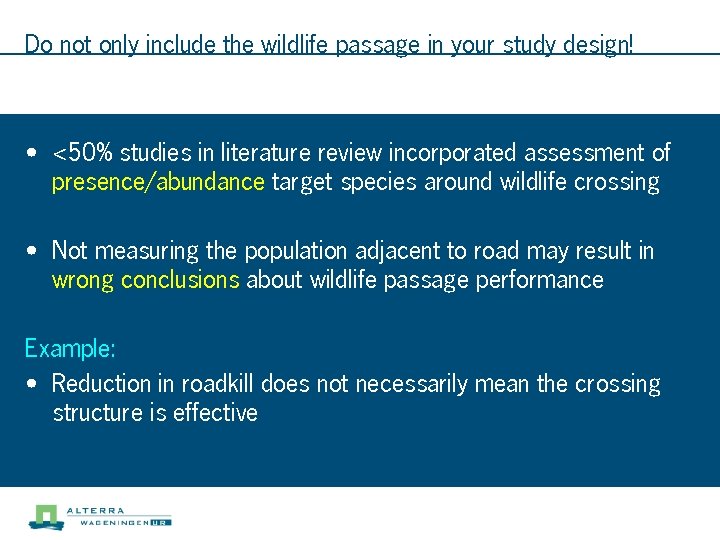 Do not only include the wildlife passage in your study design!

• <50% studies in literature review incorporated assessment of presence/abundance target species around wildlife crossing

• Not measuring the population adjacent to road may result in wrong conclusions about wildlife passage performance

Example:

• Reduction in roadkill does not necessarily mean the crossing structure is effective

ALTERRA
WAGENINGEN UR